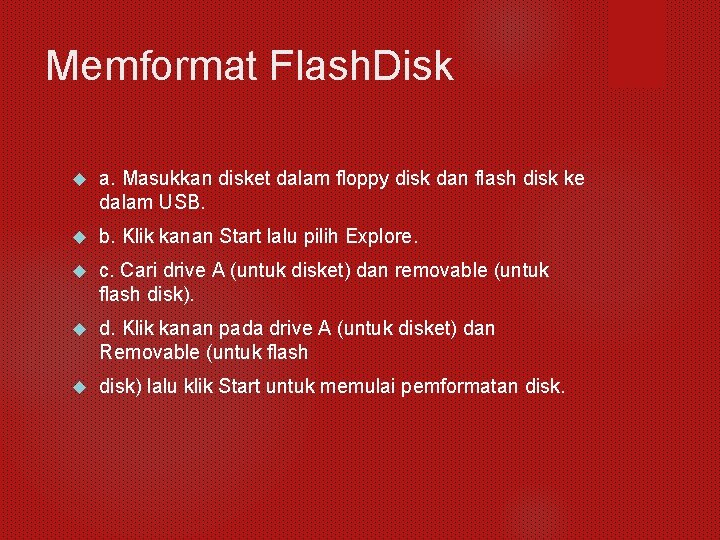 Memformat FlashDisk

a. Masukkan disket dalam floppy disk dan flash disk ke dalam USB.

b. Klik kanan Start lalu pilih Explore.

c. Cari drive A (untuk disket) dan removable (untuk flash disk).

d. Klik kanan pada drive A (untuk disket) dan Removable (untuk flash

disk) lalu klik Start untuk memulai pemformatan disk.